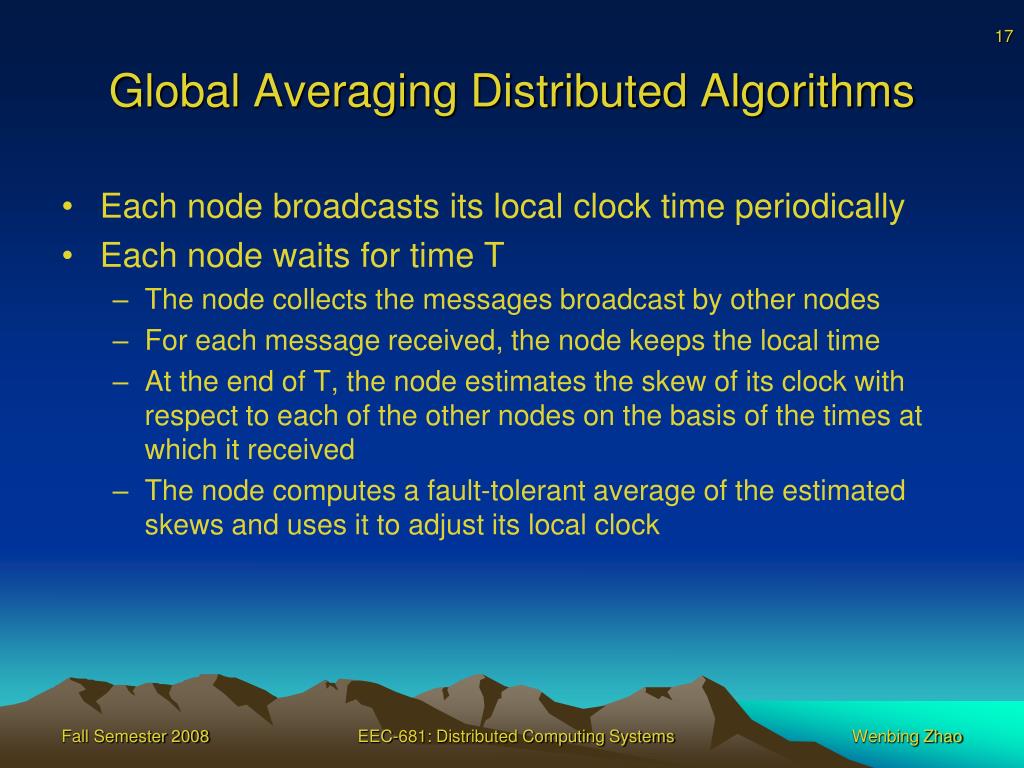 17

Global Averaging Distributed Algorithms

• Each node broadcasts its local clock time periodically
• Each node waits for time T
– The node collects the messages broadcast by other nodes
– For each message received, the node keeps the local time
– At the end of T, the node estimates the skew of its clock with respect to each of the other nodes on the basis of the times at which it received
– The node computes a fault-tolerant average of the estimated skews and uses it to adjust its local clock

Fall Semester 2008

EEC-681: Distributed Computing Systems

Wenbing Zhao